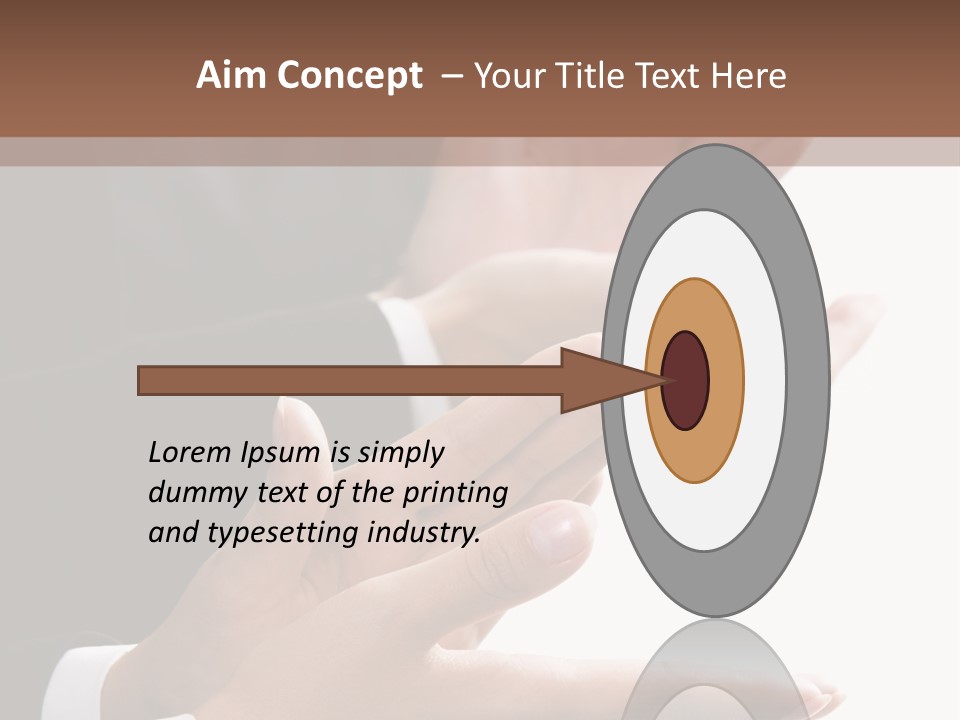 Aim Concept – Your Title Text Here

Lorem Ipsum is simply dummy text of the printing and typesetting industry.